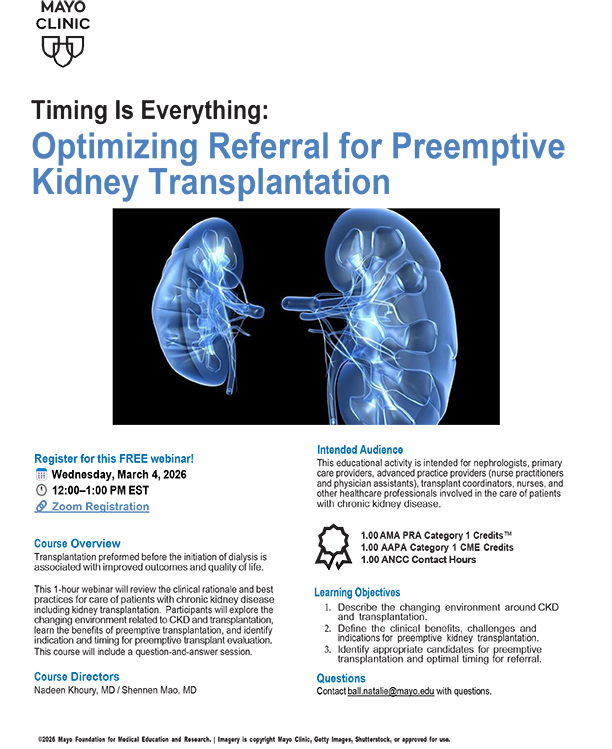 MAYO
CLINIC

Timing Is Everything:
Optimizing Referral for Preemptive Kidney Transplantation

Register for this FREE webinar!
Wednesday, March 4, 2026
12:00–1:00 PM EST
Zoom Registration

Course Overview
Transplantation preformed before the initiation of dialysis is associated with improved outcomes and quality of life.

This 1-hour webinar will review the clinical rationale and best practices for care of patients with chronic kidney disease including kidney transplantation. Participants will explore the changing environment related to CKD and transplantation, learn the benefits of preemptive transplantation, and identify indication and timing for preemptive transplant evaluation. This course will include a question-and-answer session.

Course Directors
Nadeen Khoury, MD / Shennen Mao, MD

Intended Audience
This educational activity is intended for nephrologists, primary care providers, advanced practice providers (nurse practitioners and physician assistants), transplant coordinators, nurses, and other healthcare professionals involved in the care of patients with chronic kidney disease.

1.00 AMA PRA Category 1 Credits™
1.00 AAPA Category 1 CME Credits
1.00 ANCC Contact Hours

Learning Objectives
1. Describe the changing environment around CKD and transplantation.
2. Define the clinical benefits, challenges and indications for preemptive kidney transplantation.
3. Identify appropriate candidates for preemptive transplantation and optimal timing for referral.

Questions
Contact ball.natalie@mayo.edu with questions.

©2026 Mayo Foundation for Medical Education and Research. | Imagery is copyright Mayo Clinic, Getty Images, Shutterstock, or approved for use.